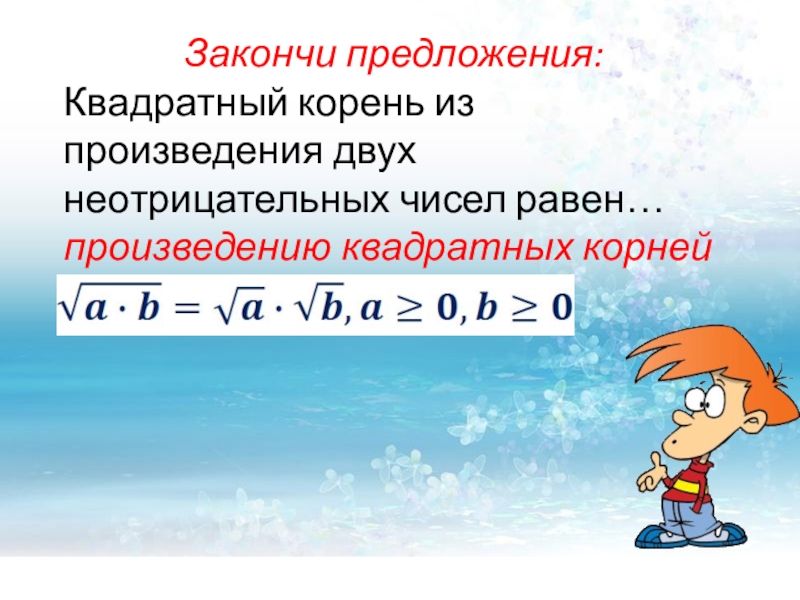 Закончи предложения:

Квадратный корень из произведения двух неотрицательных чисел равен… произведению квадратных корней

$\sqrt{a \cdot b} = \sqrt{a} \cdot \sqrt{b}, a \geq 0, b \geq 0$